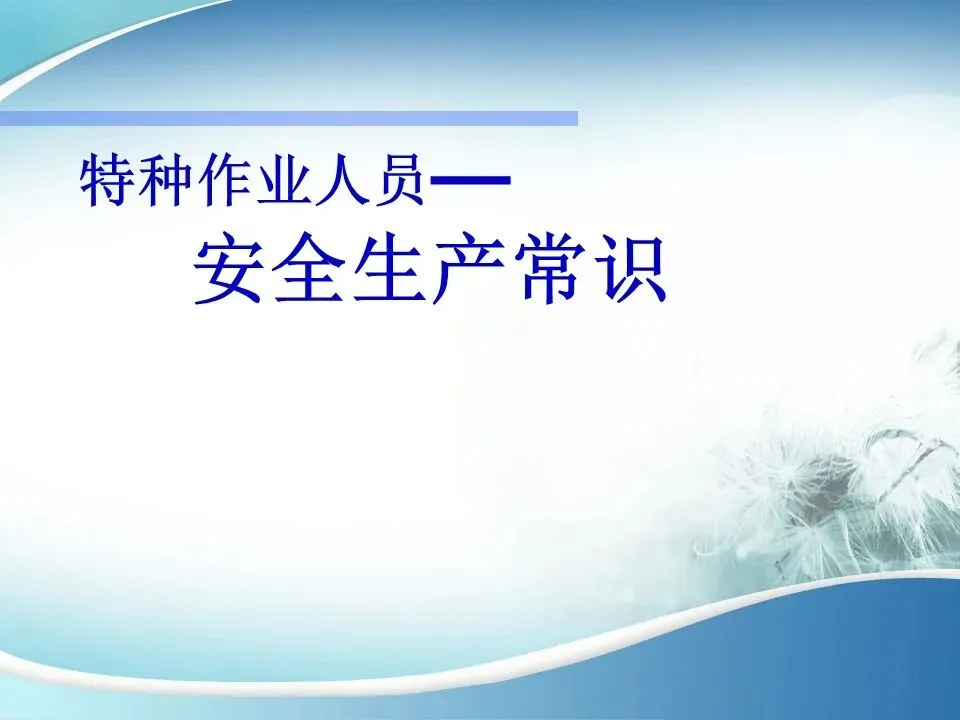 特种作业人员—

安全生产常识